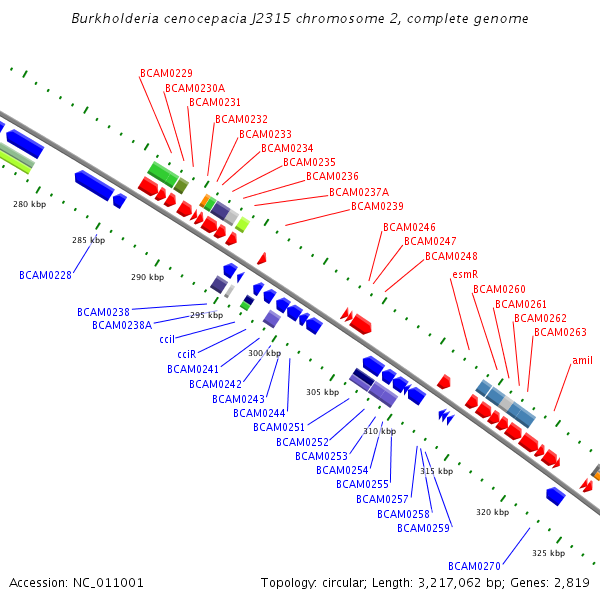 Burkholderia cenocepacia J2315 chromosome 2, complete genome

BCAM0229
BCAM0230A
BCAM0231
BCAM0232
BCAM0233
BCAM0234
BCAM0235
BCAM0236
BCAM0237A
BCAM0239
BCAM0246
BCAM0247
BCAM0248
esmR
BCAM0260
BCAM0261
BCAM0262
BCAM0263
amiI

280 kbp
285 kbp
290 kbp
295 kbp
300 kbp
305 kbp
310 kbp
315 kbp
320 kbp
325 kbp

BCAM0228
BCAM0238
BCAM0238A
cciI
cciR
BCAM0241
BCAM0242
BCAM0243
BCAM0244
BCAM0251
BCAM0252
BCAM0253
BCAM0254
BCAM0255
BCAM0257
BCAM0258
BCAM0259
BCAM0270

Accession: NC_011001
Topology: circular; Length: 3,217,062 bp; Genes: 2,819